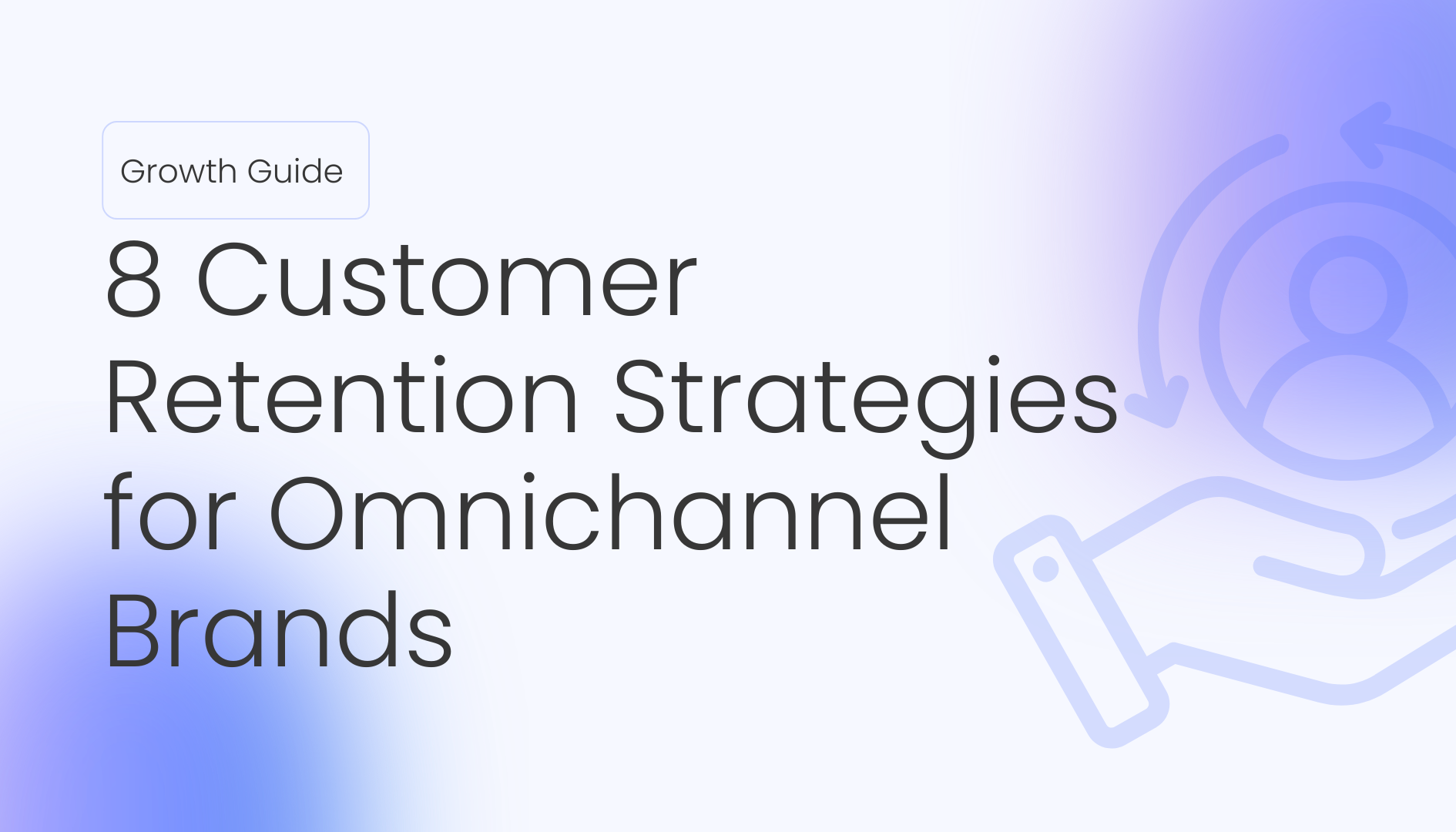 Growth Guide

8 Customer Retention Strategies for Omnichannel Brands